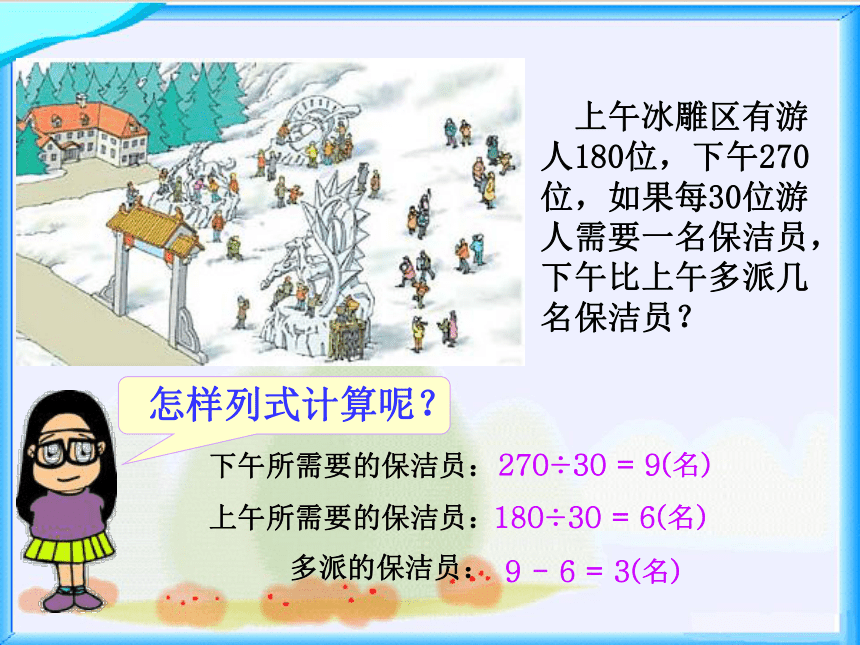 上午冰雕区有游人180位，下午270位，如果每30位游人需要一名保洁员，下午比上午多派几名保洁员？

怎样列式计算呢？

下午所需要的保洁员：$270 \div 30 = 9$(名)

上午所需要的保洁员：$180 \div 30 = 6$(名)

多派的保洁员：$9 - 6 = 3$(名)